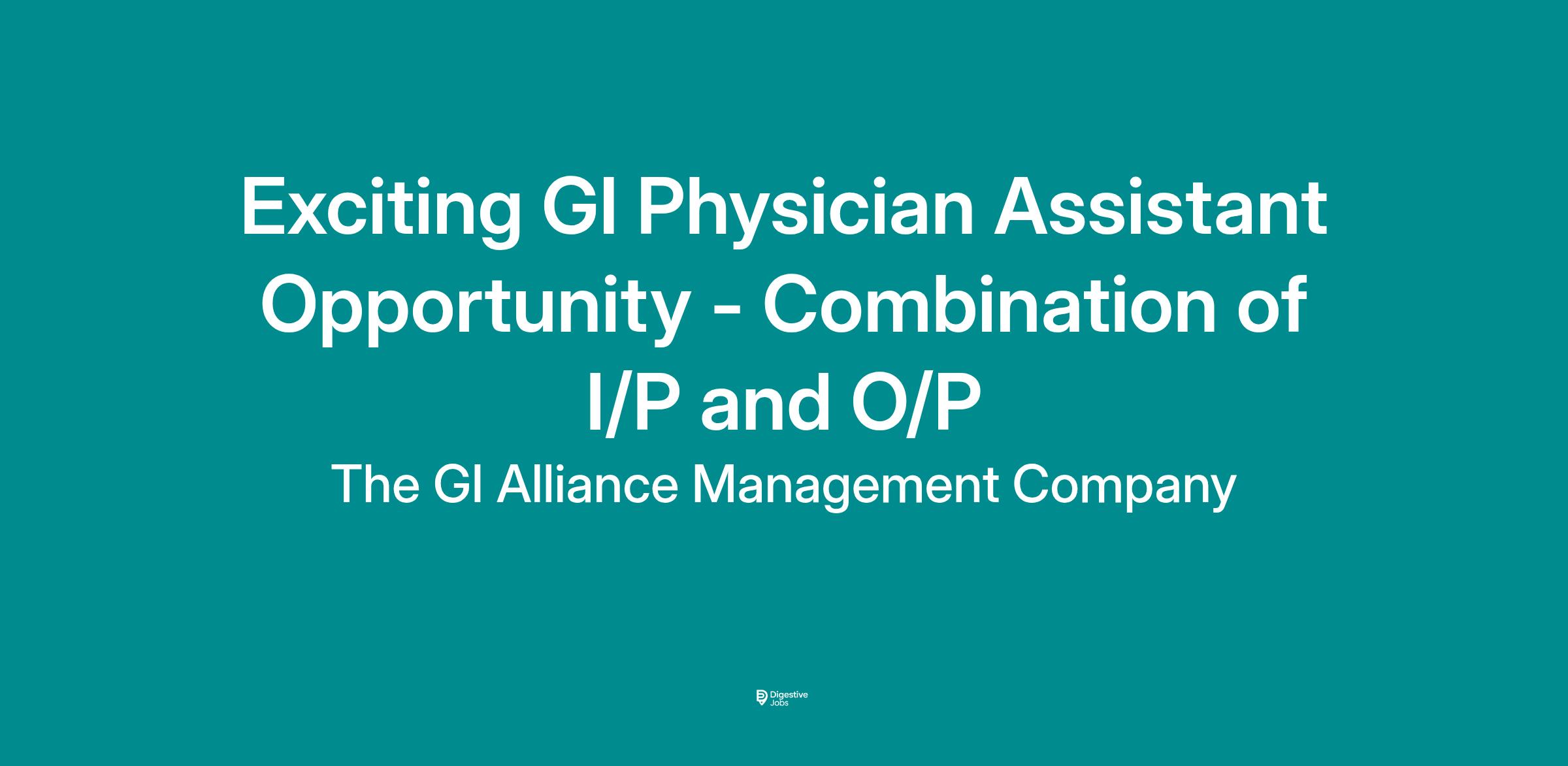 Exciting GI Physician Assistant Opportunity - Combination of I/P and O/P

The GI Alliance Management Company

Digestive Jobs